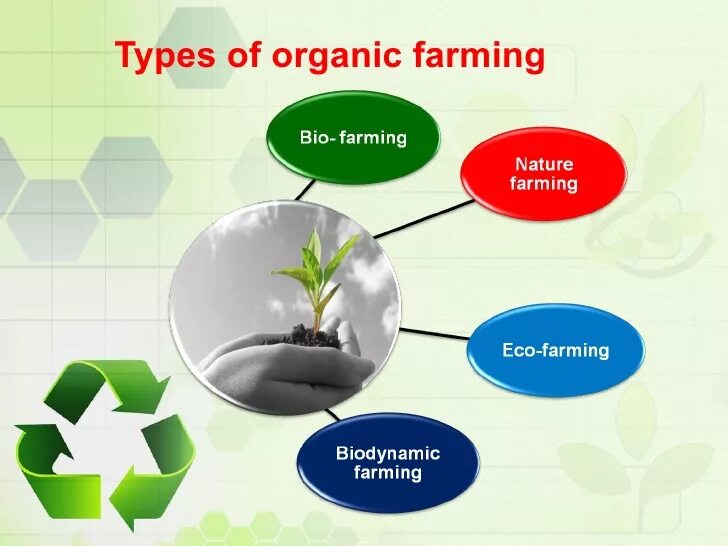 Types of organic farming

Bio- farming

Nature farming

Eco-farming

Biodynamic farming